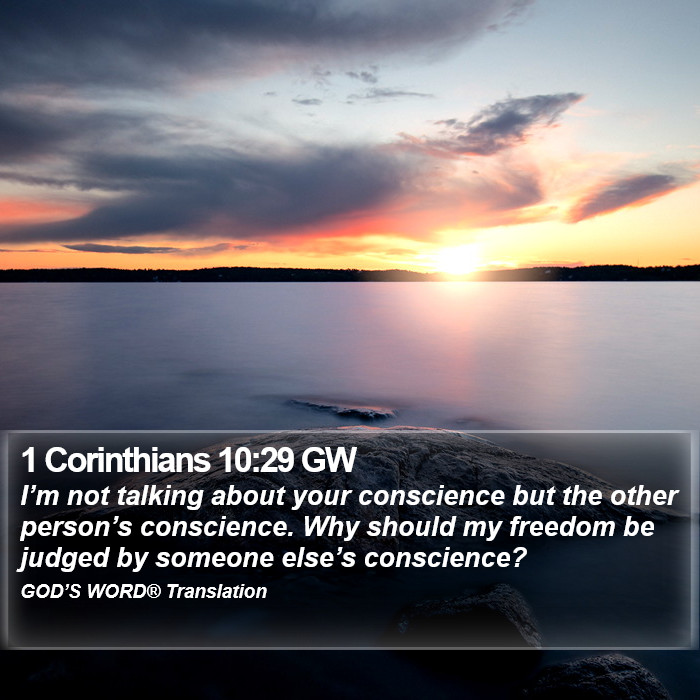 1 Corinthians 10:29 GW

I’m not talking about your conscience but the other person’s conscience. Why should my freedom be judged by someone else’s conscience?

GOD’S WORD® Translation